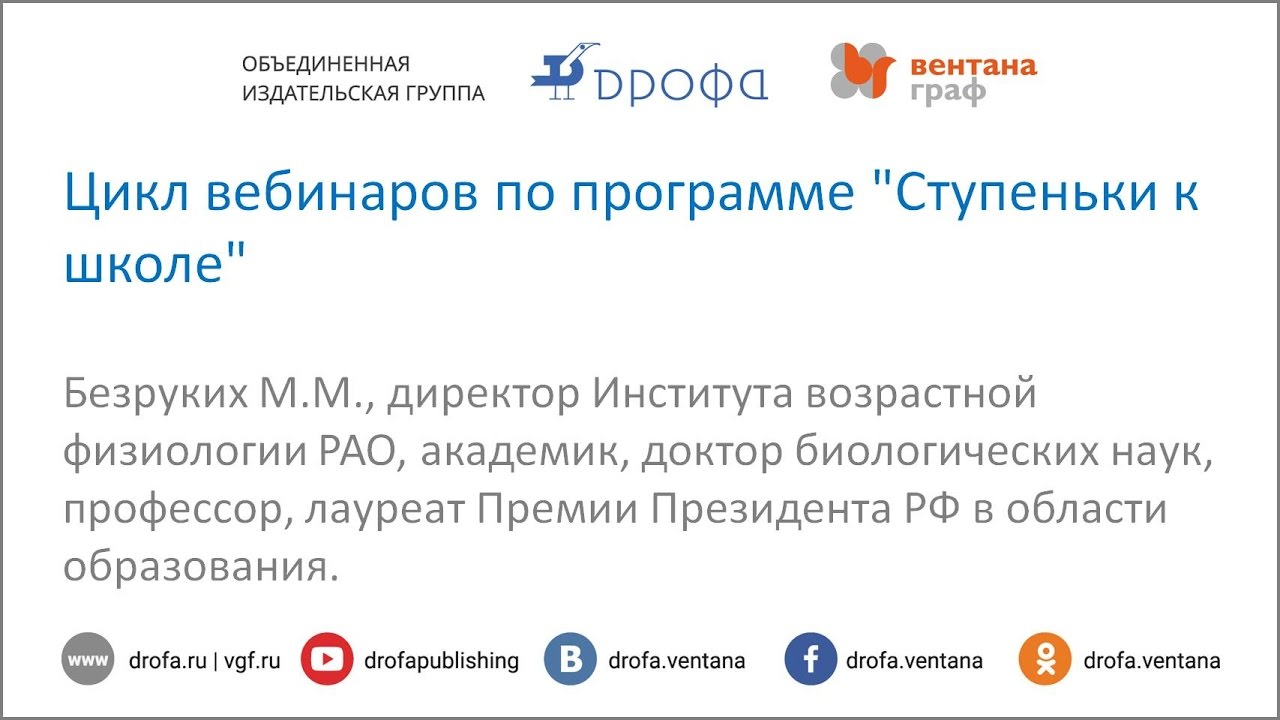 ОБЪЕДИНЕННАЯ ИЗДАТЕЛЬСКАЯ ГРУППА

ДРОФА

вентана граф

Цикл вебинаров по программе "Ступеньки к школе"

Безруких М.М., директор Института возрастной физиологии РАО, академик, доктор биологических наук, профессор, лауреат Премии Президента РФ в области образования.

www drofa.ru | vgf.ru drofapublishing drofa.ventana drofa.ventana drofa.ventana